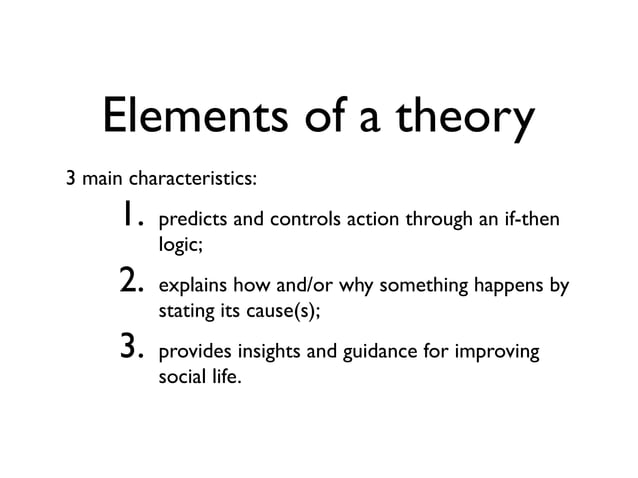 Elements of a theory

3 main characteristics:

1. predicts and controls action through an if-then logic;

2. explains how and/or why something happens by stating its cause(s);

3. provides insights and guidance for improving social life.